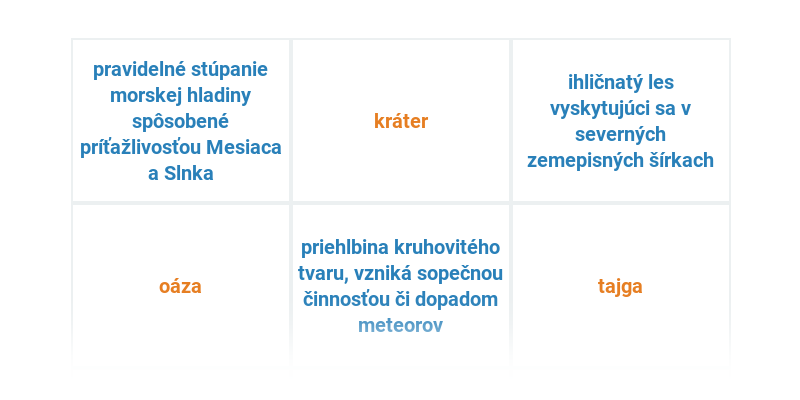 | | | |
|---|---|---|
| pravidelné stúpanie morskej hladiny spôsobené príťažlivosťou Mesiaca a Slnka | kráter | ihličnatý les vyskytujúci sa v severných zemepisných šírkach |
| oáza | priehlbina kruhovitého tvaru, vzniká sopečnou činnosťou či dopadom meteorov | tajga |